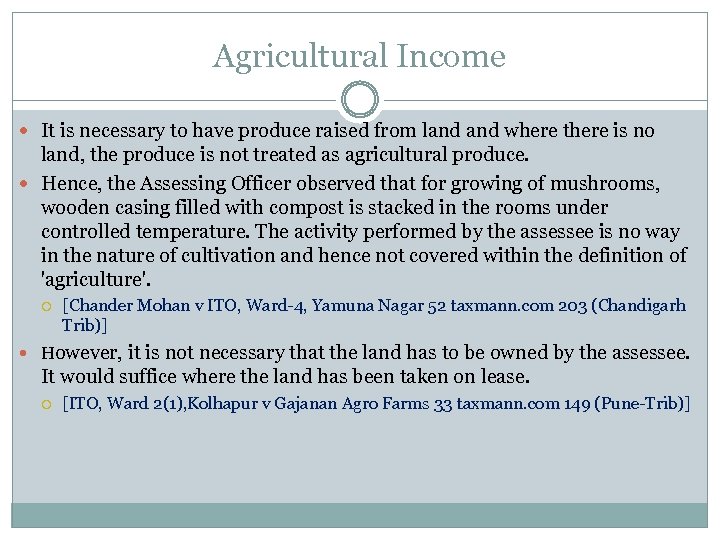 Agricultural Income

It is necessary to have produce raised from land and where there is no land, the produce is not treated as agricultural produce.

Hence, the Assessing Officer observed that for growing of mushrooms, wooden casing filled with compost is stacked in the rooms under controlled temperature. The activity performed by the assessee is no way in the nature of cultivation and hence not covered within the definition of 'agriculture'.

[Chander Mohan v ITO, Ward-4, Yamuna Nagar 52 taxmann.com 203 (Chandigarh Trib)]

However, it is not necessary that the land has to be owned by the assessee. It would suffice where the land has been taken on lease.

[ITO, Ward 2(1),Kolhapur v Gajanan Agro Farms 33 taxmann.com 149 (Pune-Trib)]